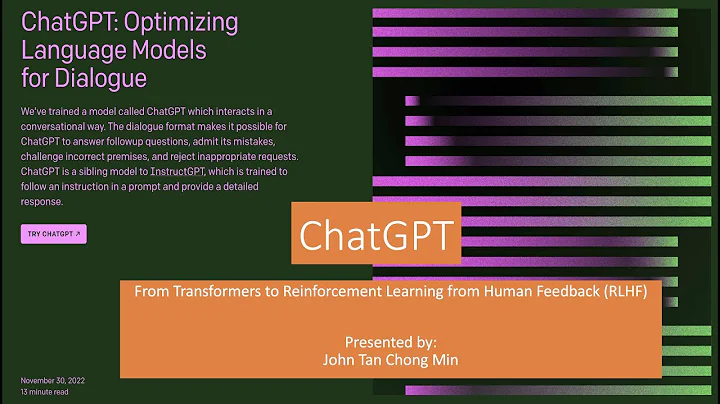 ChatGPT: Optimizing Language Models for Dialogue

We've trained a model called ChatGPT which interacts in a conversational way. The dialogue format makes it possible for ChatGPT to answer followup questions, admit its mistakes, challenge incorrect premises, and reject inappropriate requests. ChatGPT is a sibling model to InstructGPT, which is trained to follow an instruction in a prompt and provide a detailed response.

TRY CHATGPT ↗

ChatGPT

From Transformers to Reinforcement Learning from Human Feedback (RLHF)

Presented by:
John Tan Chong Min

November 30, 2022
13 minute read